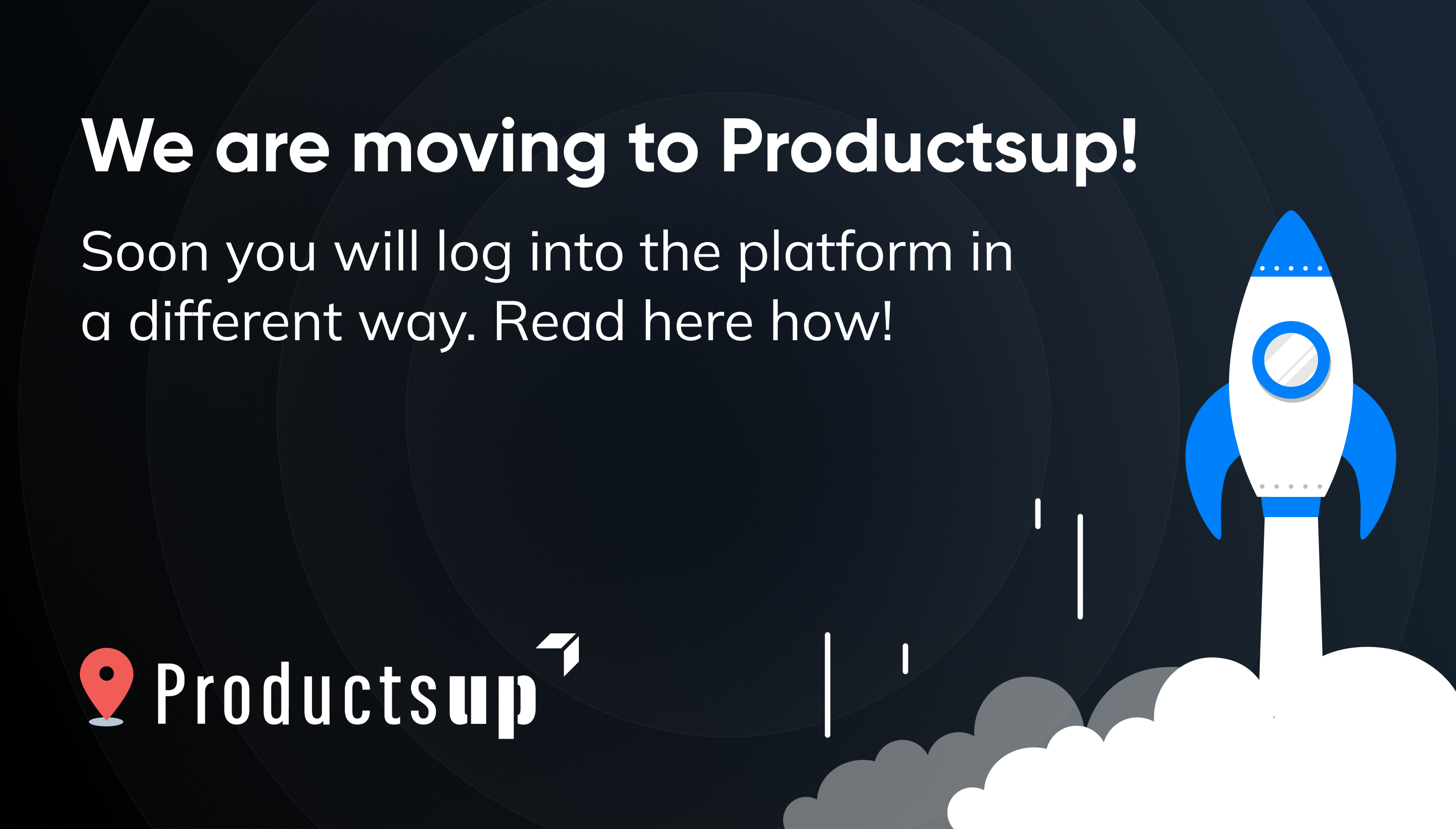 We are moving to Productsup!

Soon you will log into the platform in a different way. Read here how!

Productsup